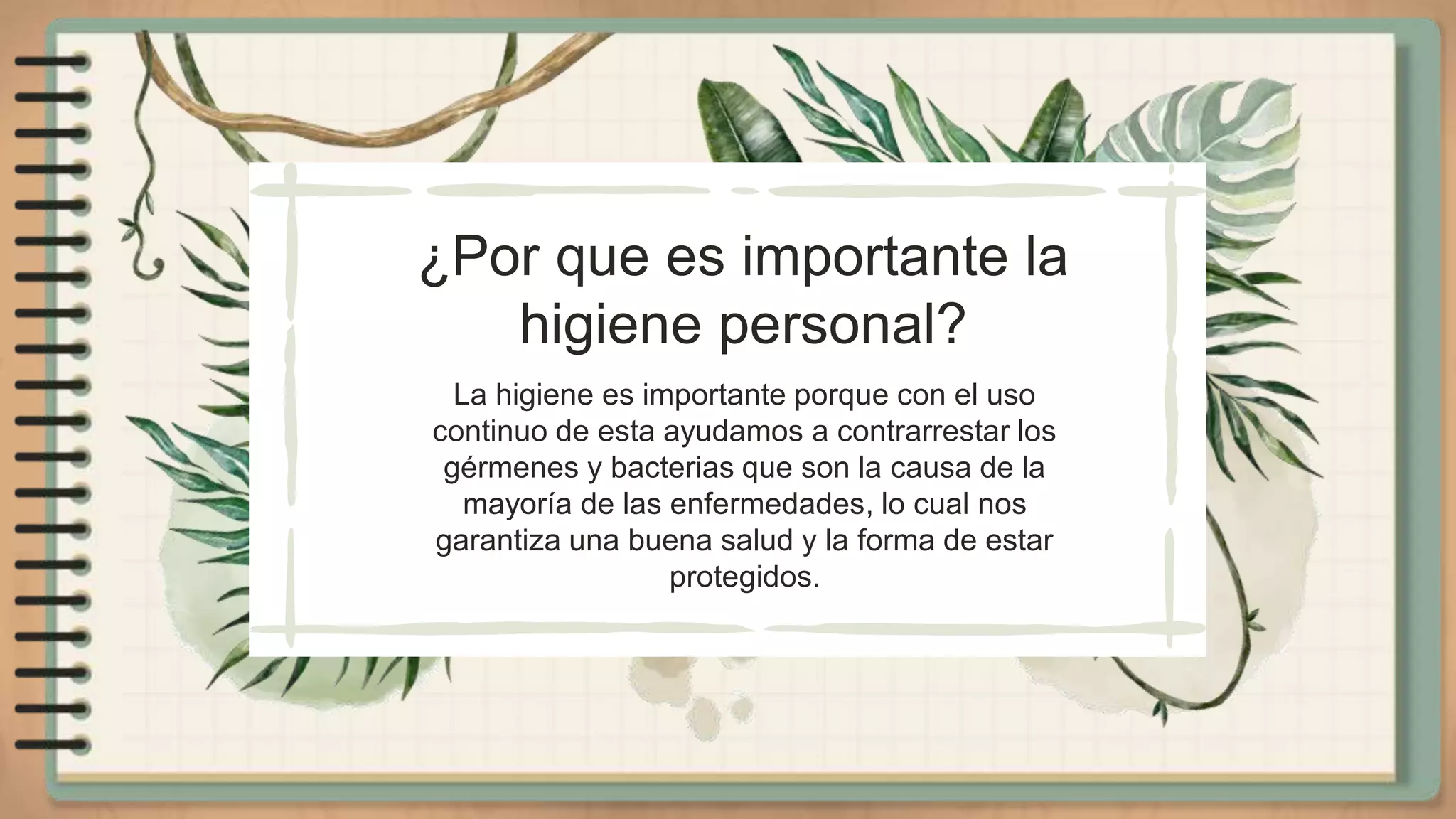 ¿Por que es importante la higiene personal?

La higiene es importante porque con el uso continuo de esta ayudamos a contrarrestar los gérmenes y bacterias que son la causa de la mayoría de las enfermedades, lo cual nos garantiza una buena salud y la forma de estar protegidos.